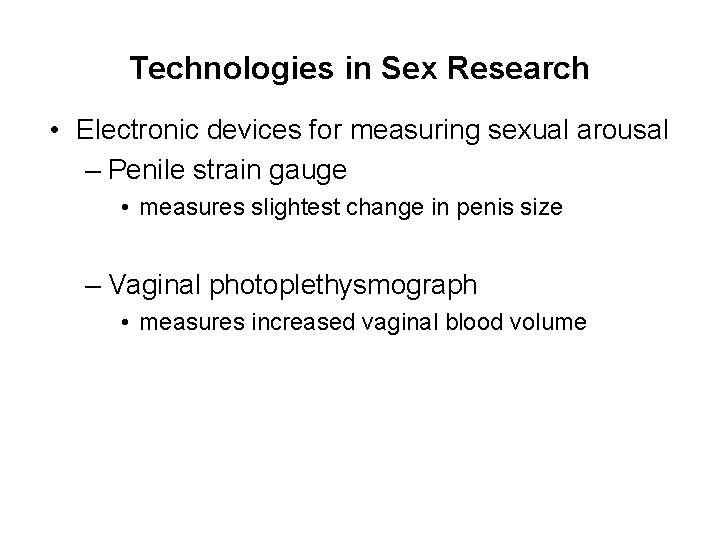 Technologies in Sex Research

• Electronic devices for measuring sexual arousal
– Penile strain gauge
• measures slightest change in penis size

– Vaginal photoplethysmograph
• measures increased vaginal blood volume